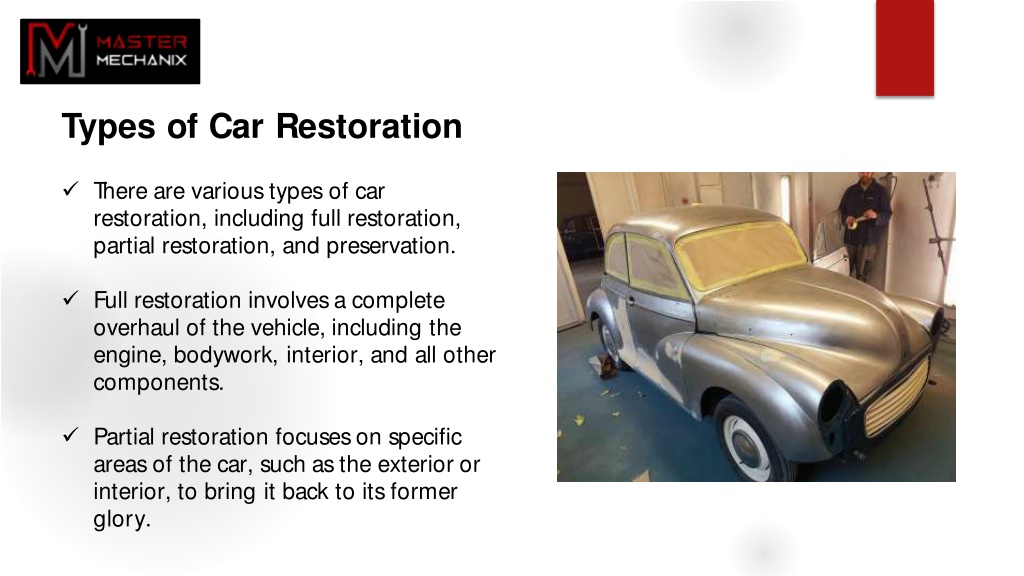 MASTER MECHANIX

Types of Car Restoration

✓ There are various types of car restoration, including full restoration, partial restoration, and preservation.

✓ Full restoration involves a complete overhaul of the vehicle, including the engine, bodywork, interior, and all other components.

✓ Partial restoration focuses on specific areas of the car, such as the exterior or interior, to bring it back to its former glory.